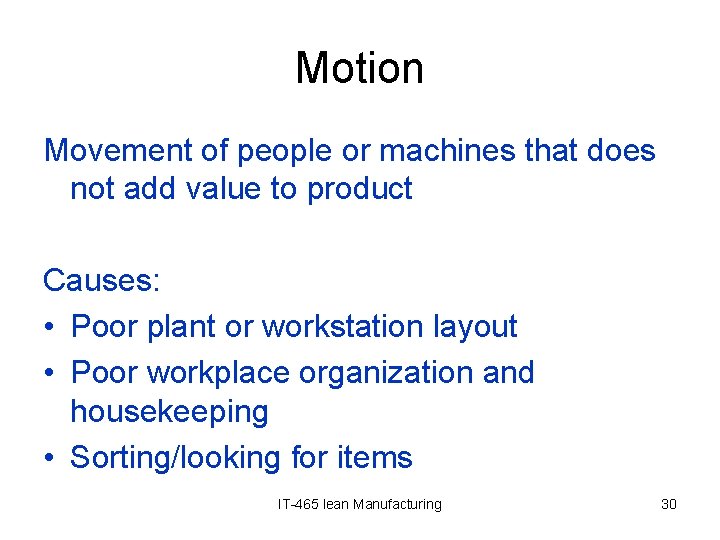 Motion

Movement of people or machines that does not add value to product

Causes:
• Poor plant or workstation layout
• Poor workplace organization and housekeeping
• Sorting/looking for items

IT-465 lean Manufacturing

30